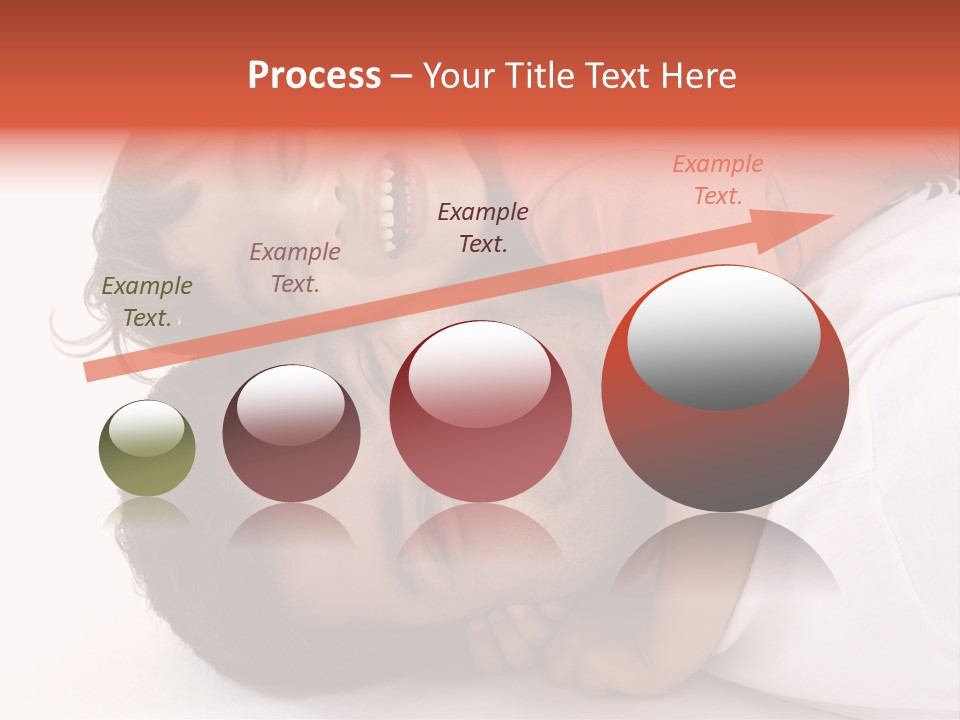 Process – Your Title Text Here

Example Text.

Example Text.

Example Text.

Example Text.